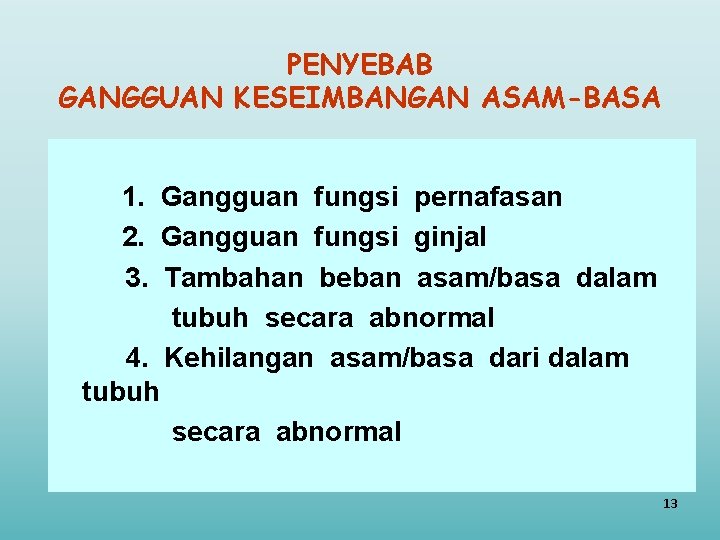 PENYEBAB
GANGGUAN KESEIMBANGAN ASAM-BASA

1. Gangguan fungsi pernafasan
2. Gangguan fungsi ginjal
3. Tambahan beban asam/basa dalam tubuh secara abnormal
4. Kehilangan asam/basa dari dalam tubuh secara abnormal

13